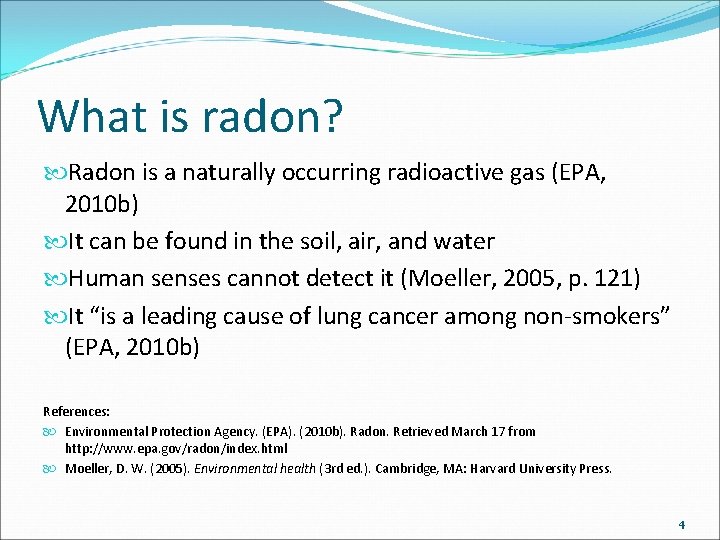 What is radon?

Radon is a naturally occurring radioactive gas (EPA, 2010b)

It can be found in the soil, air, and water

Human senses cannot detect it (Moeller, 2005, p. 121)

It “is a leading cause of lung cancer among non-smokers” (EPA, 2010b)

References:

Environmental Protection Agency. (EPA). (2010b). Radon. Retrieved March 17 from http://www.epa.gov/radon/index.html

Moeller, D. W. (2005). Environmental health (3rd ed.). Cambridge, MA: Harvard University Press.

4